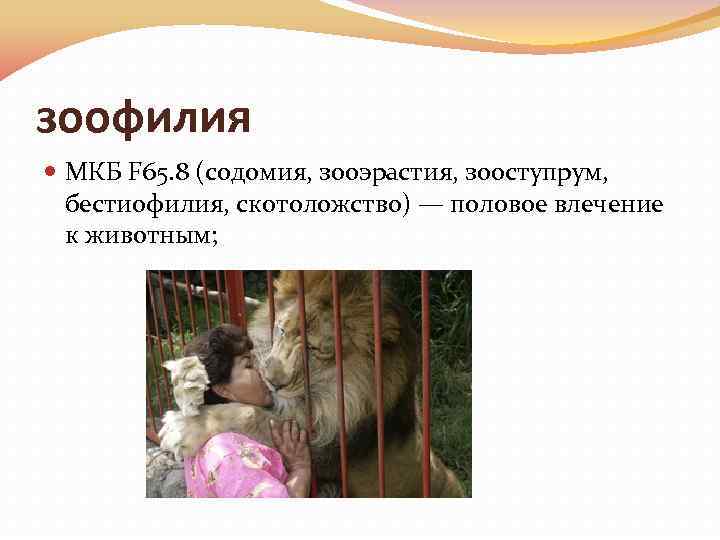 зоофилия

МКБ F65.8 (содомия, зооэрастия, зооступрум, бестиофилия, скотоложство) — половое влечение к животным;